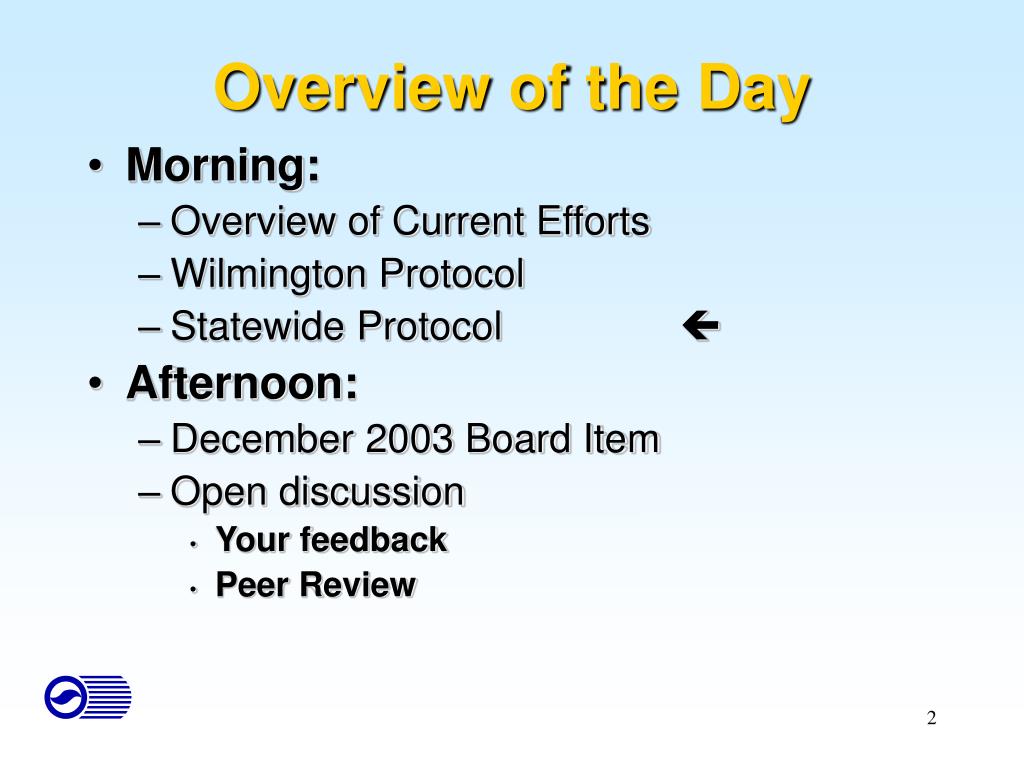 Overview of the Day

• Morning:
– Overview of Current Efforts
– Wilmington Protocol
– Statewide Protocol ←
• Afternoon:
– December 2003 Board Item
– Open discussion
• Your feedback
• Peer Review

2